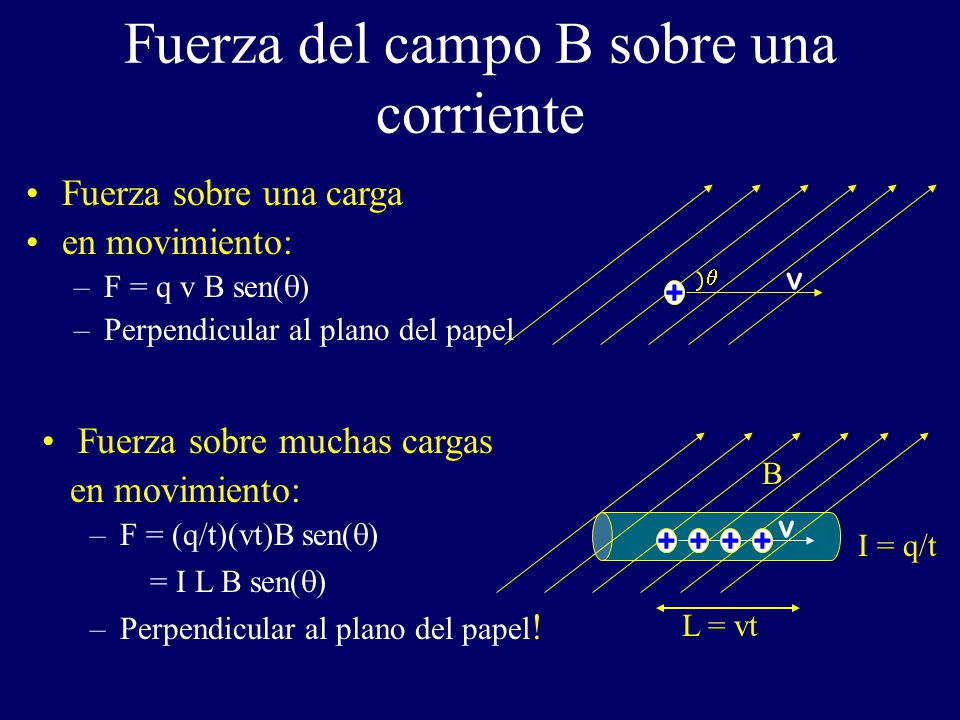 Fuerza del campo B sobre una corriente

• Fuerza sobre una carga
• en movimiento:
– F = q v B sen(θ)
– Perpendicular al plano del papel

+ θ v

• Fuerza sobre muchas cargas en movimiento:
– F = (q/t)(vt)B sen(θ)
= I L B sen(θ)
– Perpendicular al plano del papel!

B
+ + + + v
I = q/t
L = vt